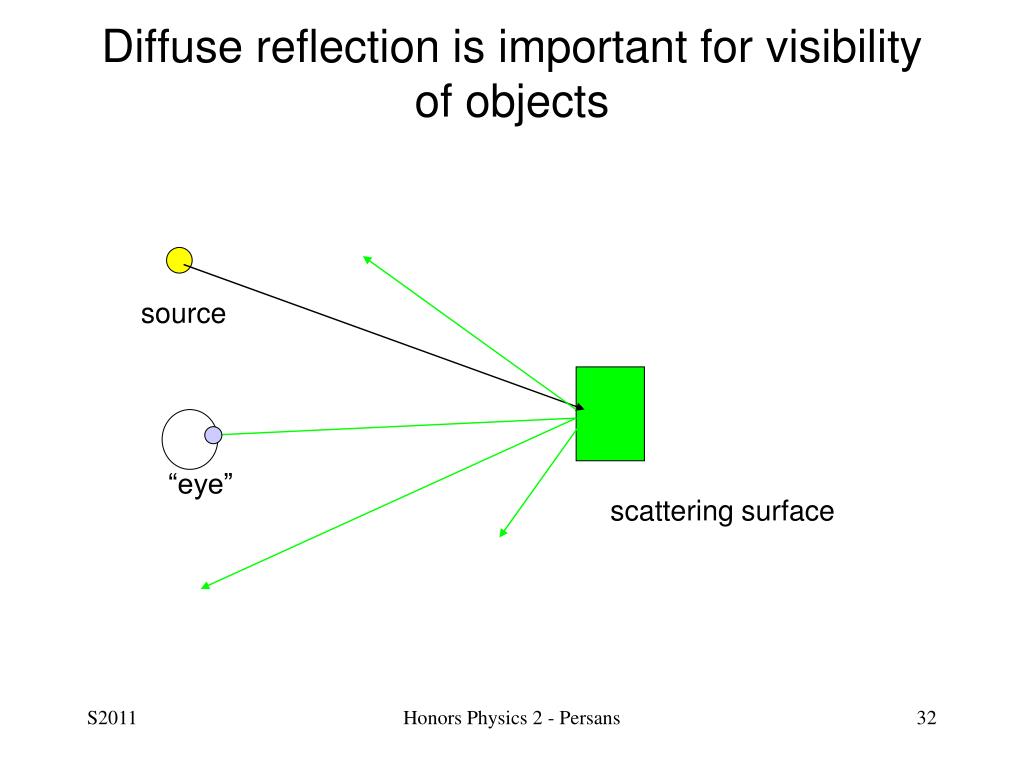 Diffuse reflection is important for visibility of objects

source

“eye”

scattering surface

S2011

Honors Physics 2 - Persans

32